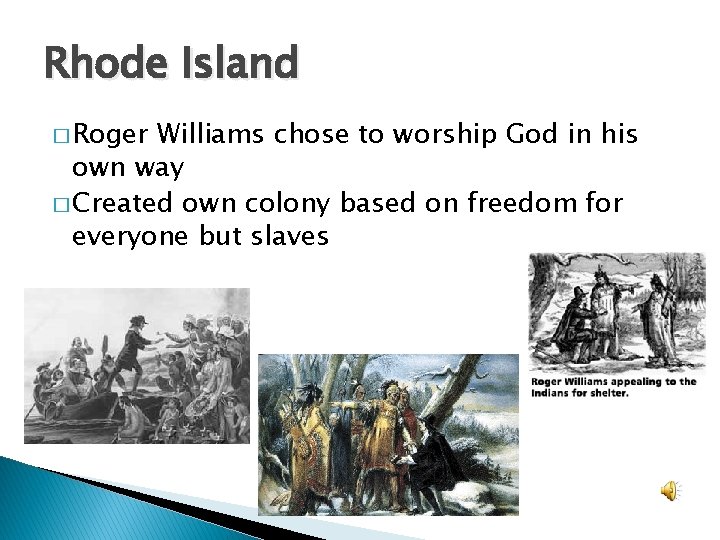 Rhode Island

□ Roger Williams chose to worship God in his own way

□ Created own colony based on freedom for everyone but slaves

Roger Williams appealing to the Indians for shelter.